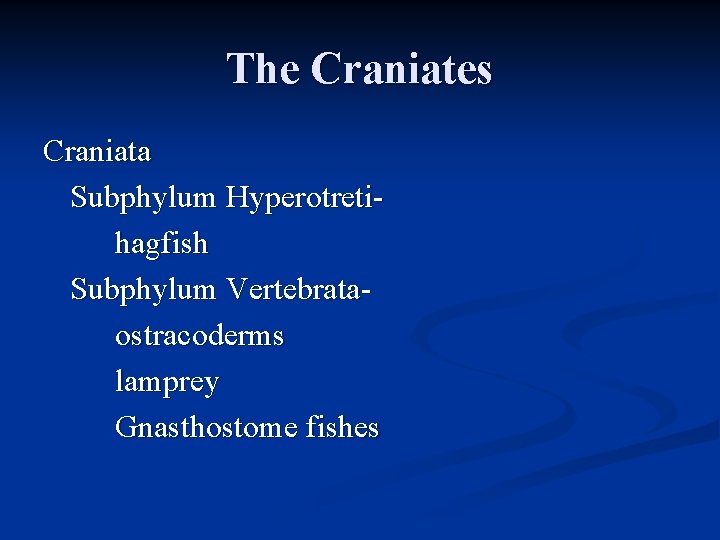 The Craniates

Craniata

Subphylum Hyperotreti-

hagfish

Subphylum Vertebrata-

ostracoderms

lamprey

Gnasthostome fishes